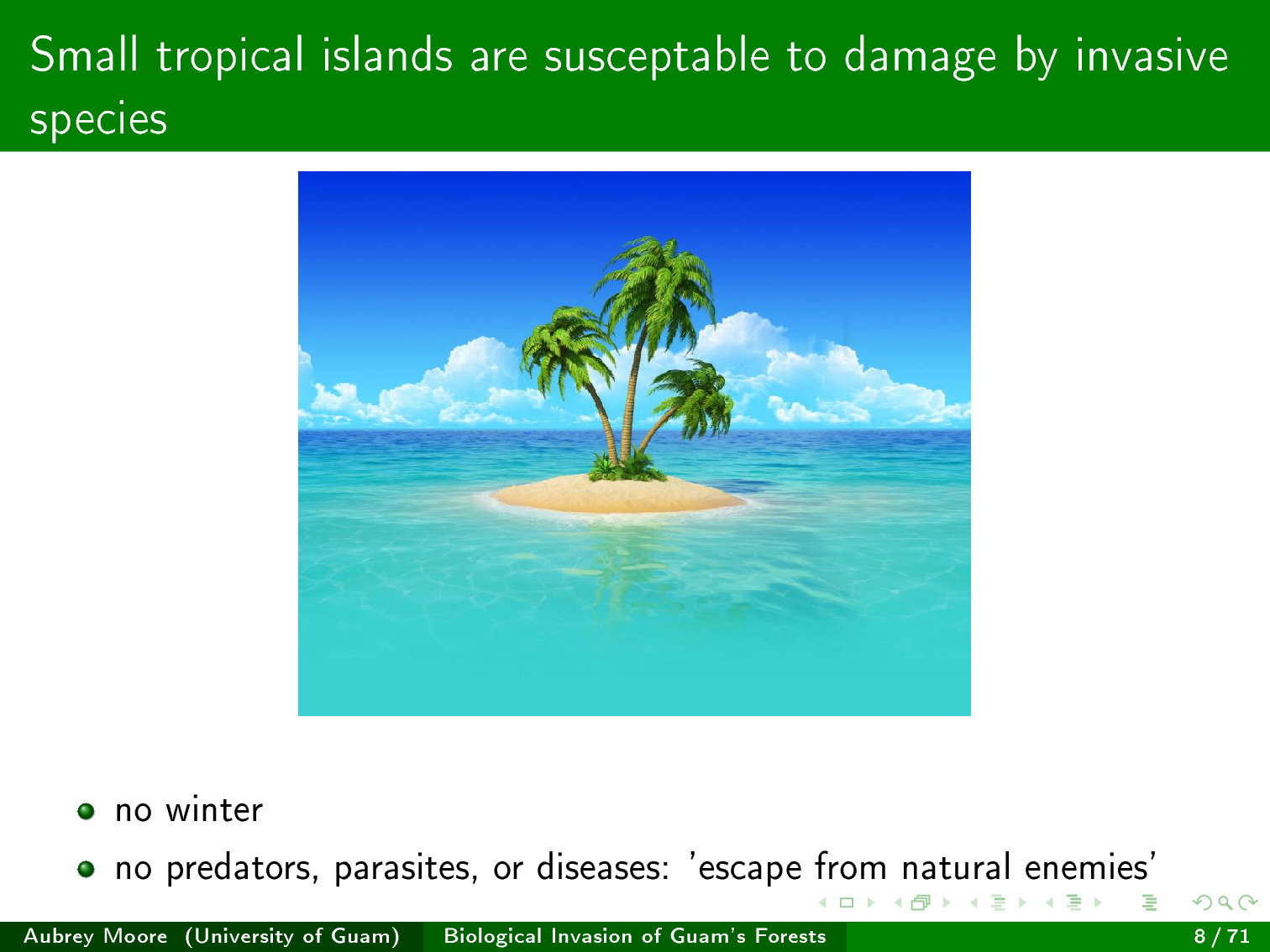 Small tropical islands are susceptable to damage by invasive species

- no winter
- no predators, parasites, or diseases: 'escape from natural enemies'

Aubrey Moore (University of Guam) Biological Invasion of Guam's Forests 8 / 71